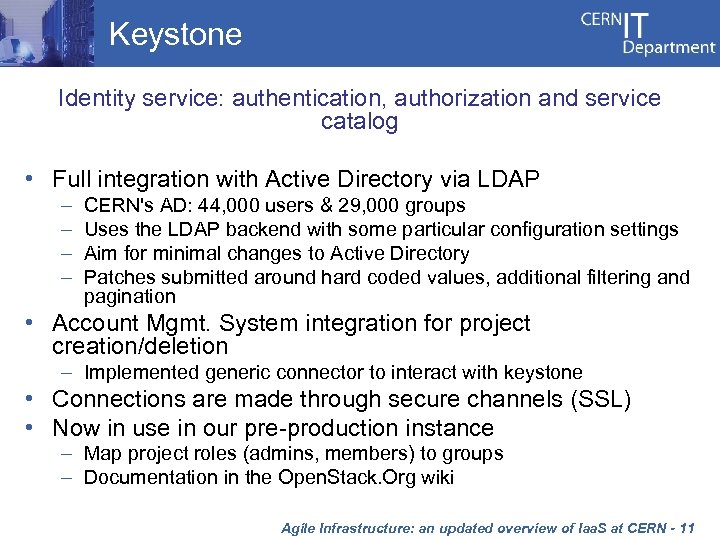 Keystone

CERN IT Department

Identity service: authentication, authorization and service catalog

• Full integration with Active Directory via LDAP
– CERN's AD: 44,000 users & 29,000 groups
– Uses the LDAP backend with some particular configuration settings
– Aim for minimal changes to Active Directory
– Patches submitted around hard coded values, additional filtering and pagination
• Account Mgmt. System integration for project creation/deletion
– Implemented generic connector to interact with keystone
• Connections are made through secure channels (SSL)
• Now in use in our pre-production instance
– Map project roles (admins, members) to groups
– Documentation in the OpenStack.Org wiki

Agile Infrastructure: an updated overview of IaaS at CERN - 11